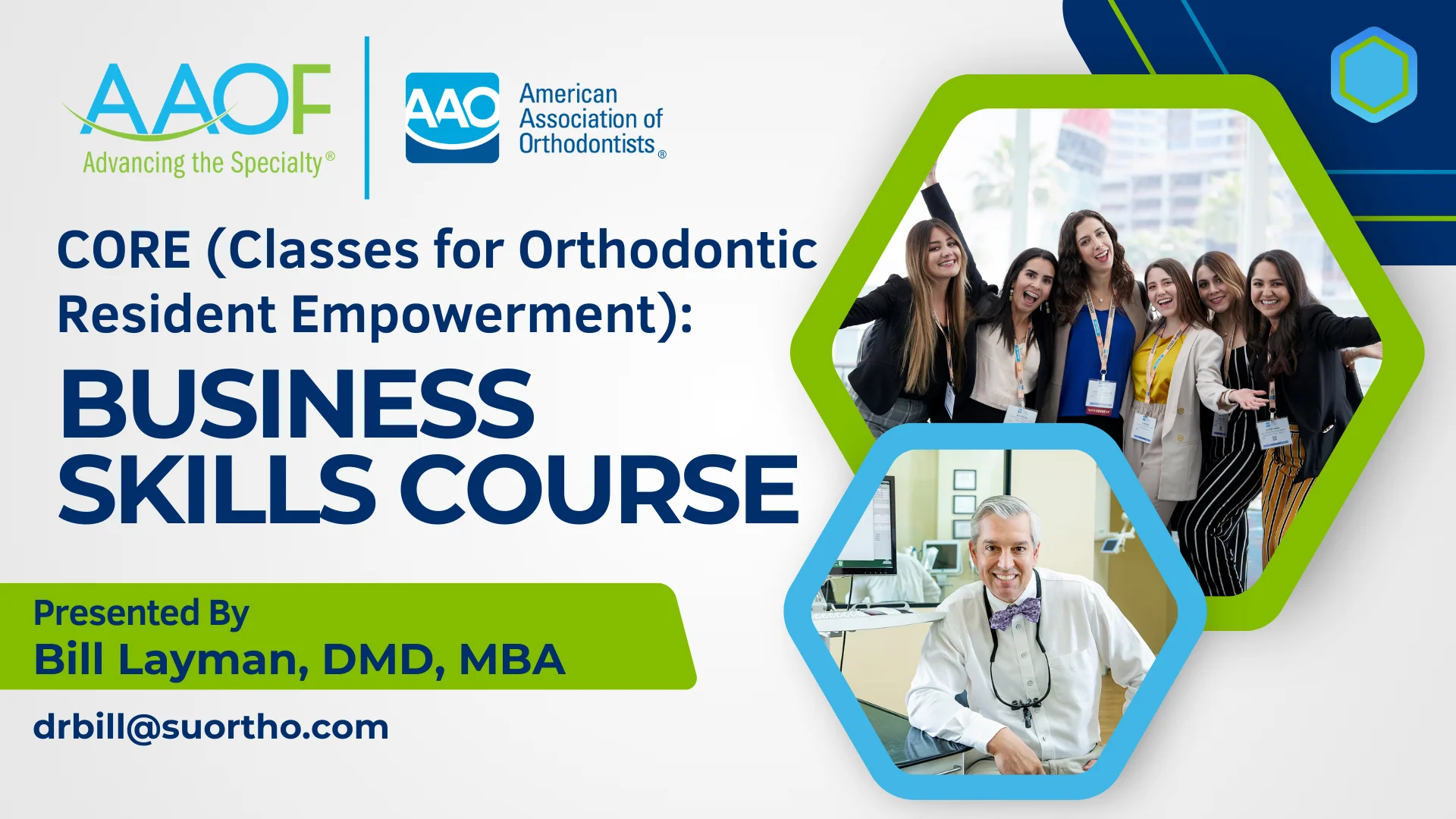 AAOF
Advancing the Specialty®

AAO
American Association of Orthodontists®

CORE (Classes for Orthodontic Resident Empowerment):

BUSINESS SKILLS COURSE

Presented By
Bill Layman, DMD, MBA

drbill@suortho.com